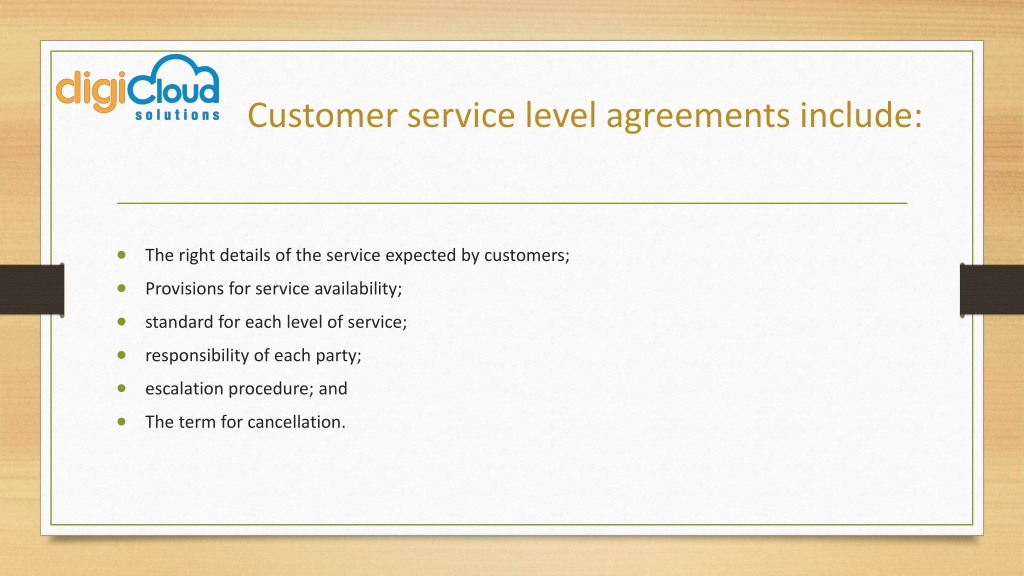 digiCloud
solutions

Customer service level agreements include:

- The right details of the service expected by customers;
- Provisions for service availability;
- standard for each level of service;
- responsibility of each party;
- escalation procedure; and
- The term for cancellation.